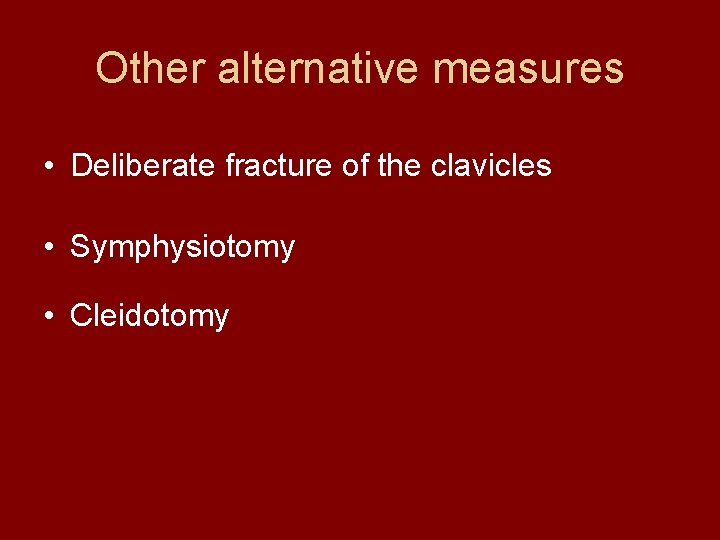 Other alternative measures

• Deliberate fracture of the clavicles

• Symphysiotomy

• Cleidotomy